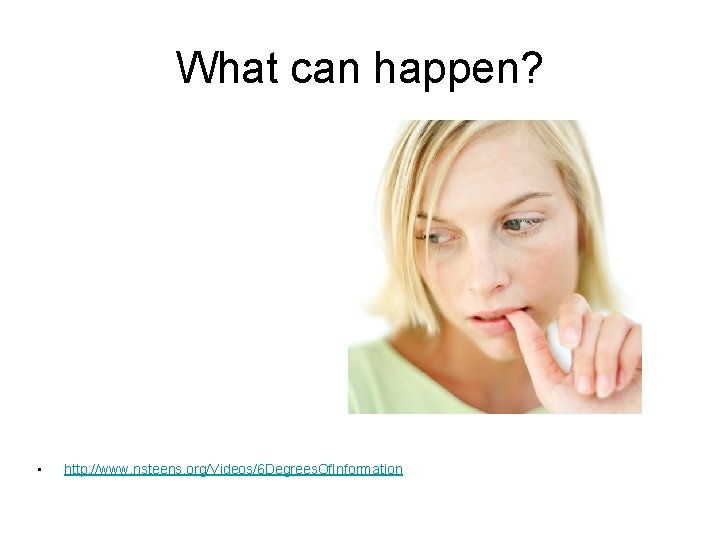 What can happen?

• http://www.nsteens.org/Videos/6DegreesOfInformation